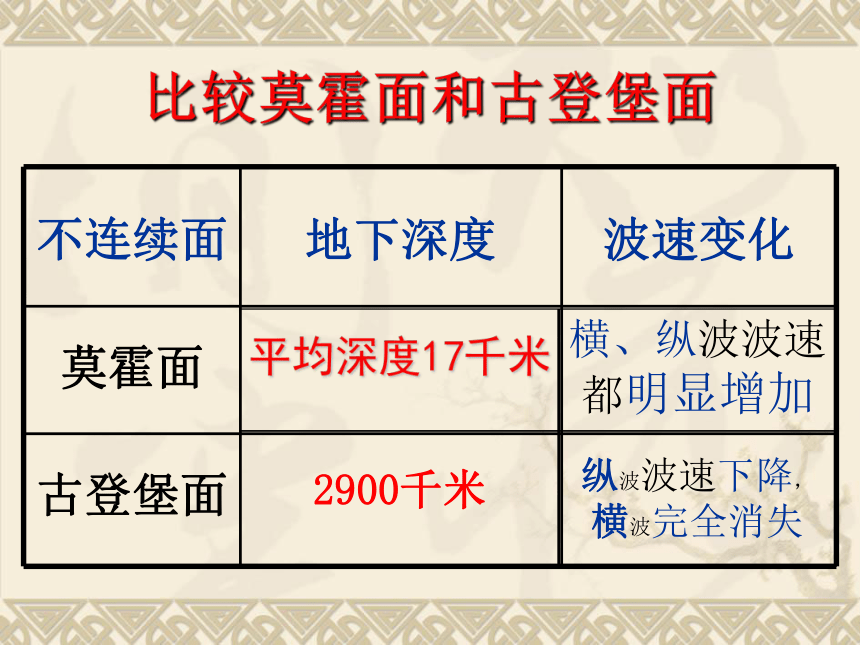 比较莫霍面和古登堡面

| 不连续面 | 地下深度 | 波速变化 |
|---|---|---|
| 莫霍面 | 平均深度17千米 | 横、纵波波速都明显增加 |
| 古登堡面 | 2900千米 | 纵波波速下降，横波完全消失 |